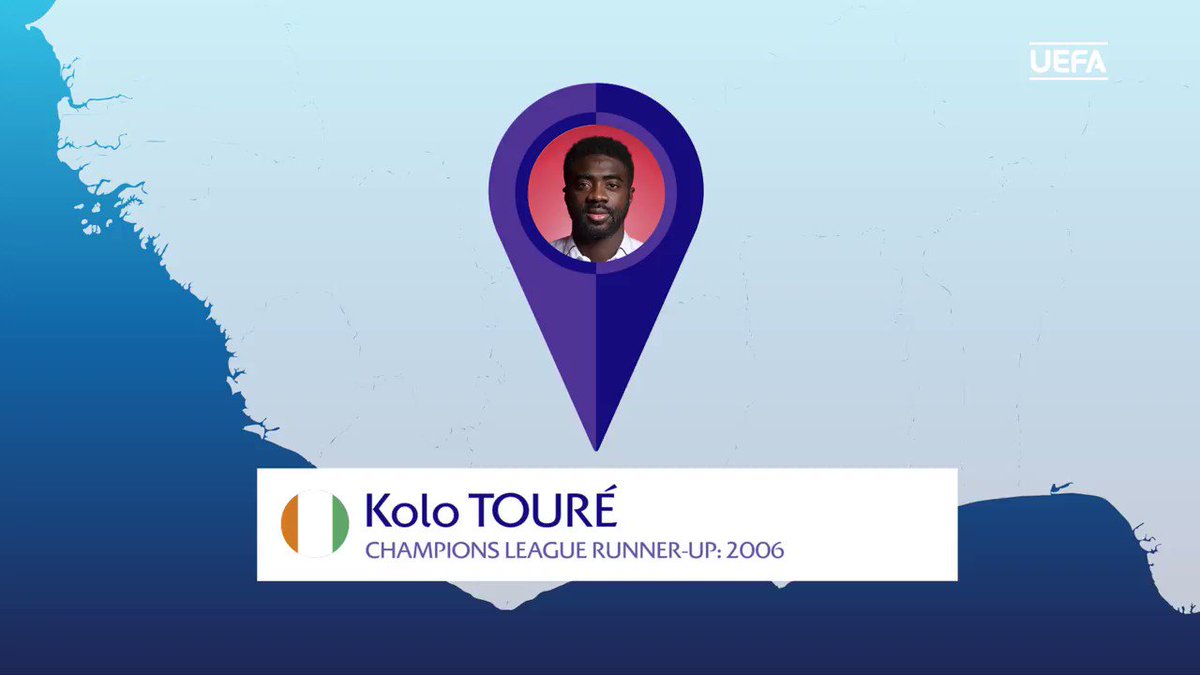 UEFA

Kolo TOURÉ
CHAMPIONS LEAGUE RUNNER-UP: 2006